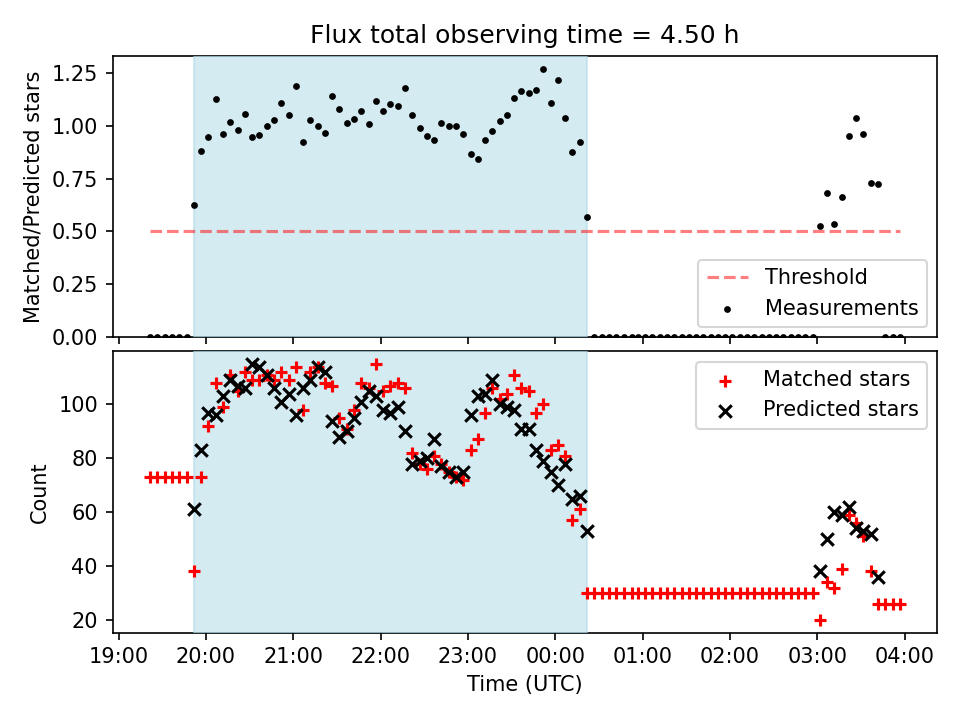 Flux total observing time = 4.50 h

Matched/Predicted stars

1.25
1.00
0.75
0.50
0.25
0.00

Threshold
Measurements

Count

100
80
60
40
20

Matched stars
Predicted stars

19:00 20:00 21:00 22:00 23:00 00:00 01:00 02:00 03:00 04:00

Time (UTC)